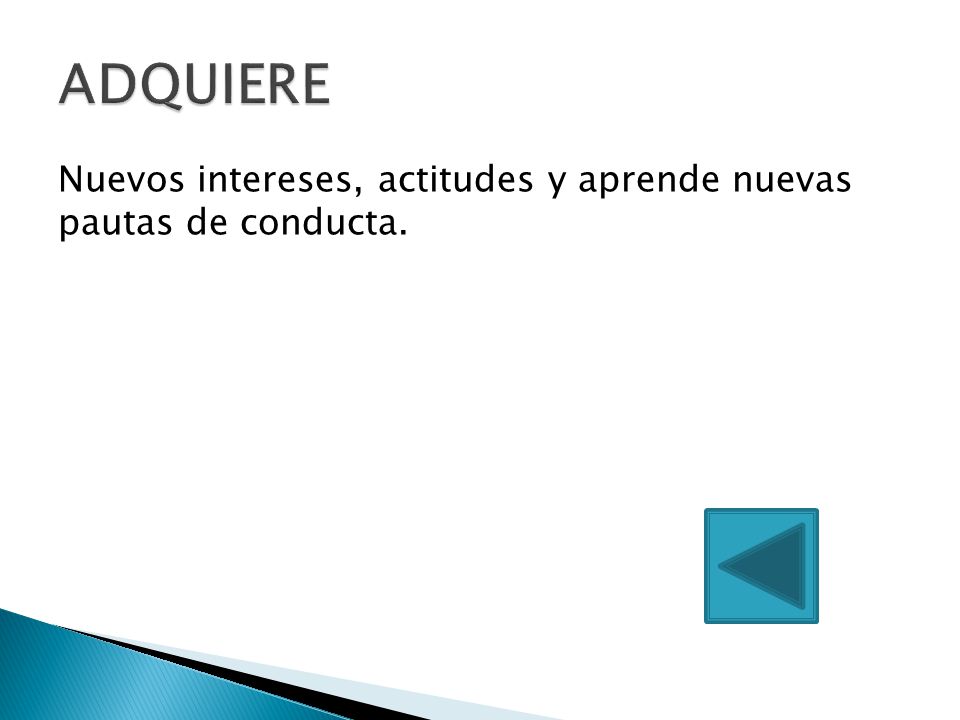 ADQUIERE

Nuevos intereses, actitudes y aprende nuevas pautas de conducta.